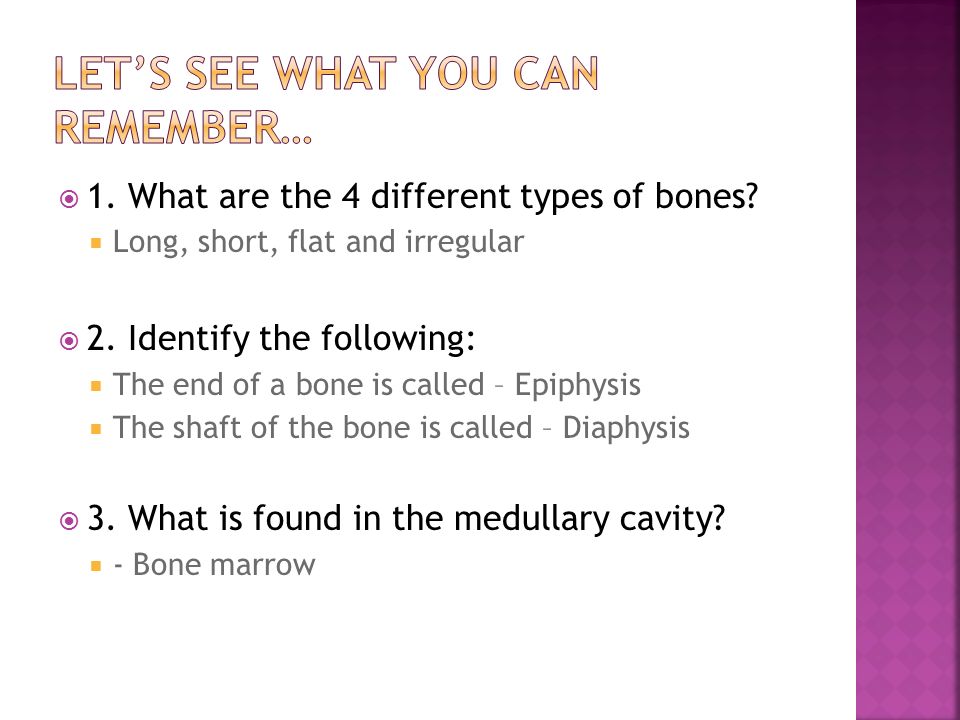 LET'S SEE WHAT YOU CAN REMEMBER…

1. What are the 4 different types of bones?
Long, short, flat and irregular

2. Identify the following:
The end of a bone is called – Epiphysis
The shaft of the bone is called – Diaphysis

3. What is found in the medullary cavity?
- Bone marrow